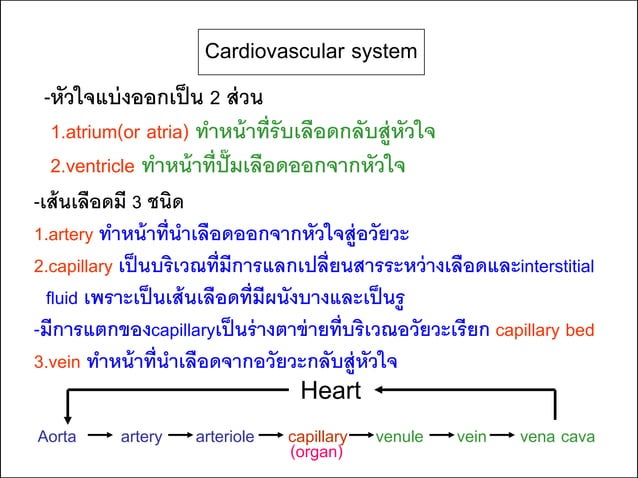 Cardiovascular system

-หัวใจแบ่งออกเป็น 2 ส่วน

1.atrium(or atria) ทำหน้าที่รับเลือดกลับสู่หัวใจ

2.ventricle ทำหน้าที่ปั๊มเลือดออกจากหัวใจ

-เส้นเลือดมี 3 ชนิด

1.artery ทำหน้าที่นำเลือดออกจากหัวใจสู่อวัยวะ

2.capillary เป็นบริเวณที่มีการแลกเปลี่ยนสารระหว่างเลือดและinterstitial fluid เพราะเป็นเส้นเลือดที่มีผนังบางและเป็นรู

-มีการแตกของcapillaryเป็นร่างตาข่ายที่บริเวณอวัยวะเรียก capillary bed

3.vein ทำหน้าที่นำเลือดจากอวัยวะกลับสู่หัวใจ

Heart

Aorta → artery → arteriole → capillary (organ) → venule → vein → vena cava